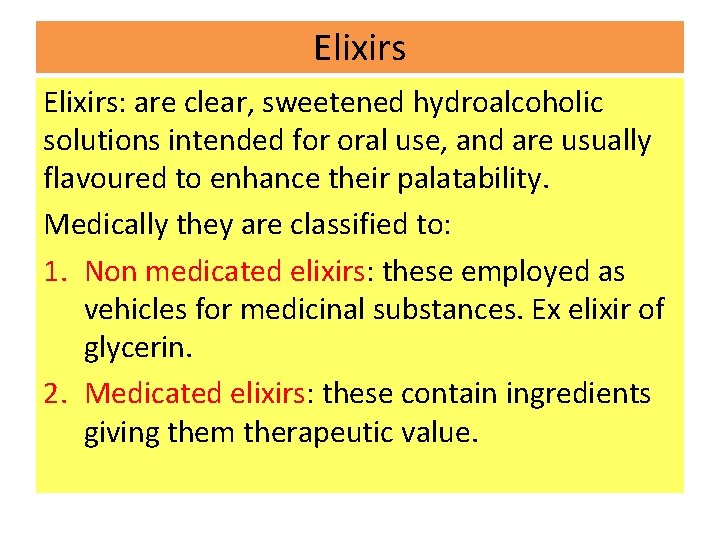 Elixirs

Elixirs: are clear, sweetened hydroalcoholic solutions intended for oral use, and are usually flavoured to enhance their palatability.

Medically they are classified to:

1. Non medicated elixirs: these employed as vehicles for medicinal substances. Ex elixir of glycerin.
2. Medicated elixirs: these contain ingredients giving them therapeutic value.